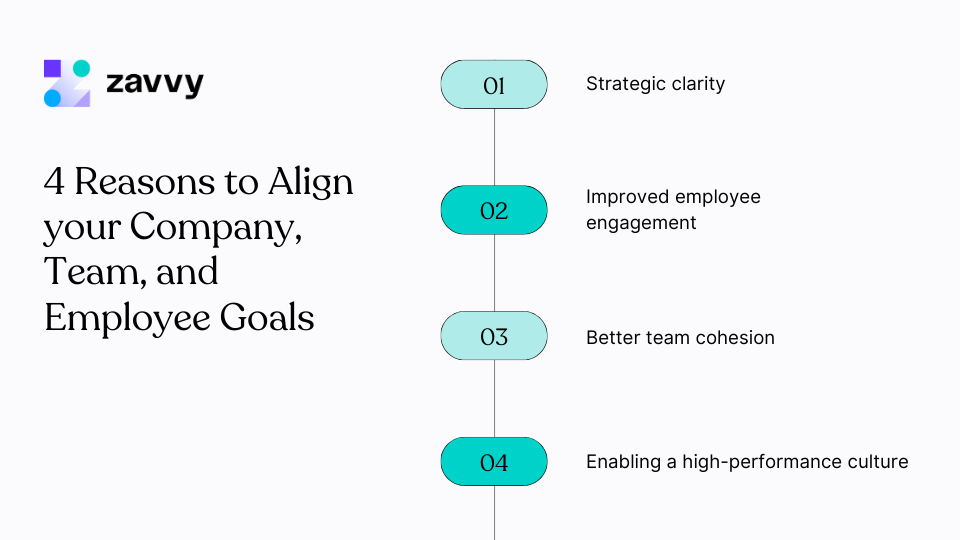 zavvy

4 Reasons to Align your Company, Team, and Employee Goals

01 Strategic clarity

02 Improved employee engagement

03 Better team cohesion

04 Enabling a high-performance culture